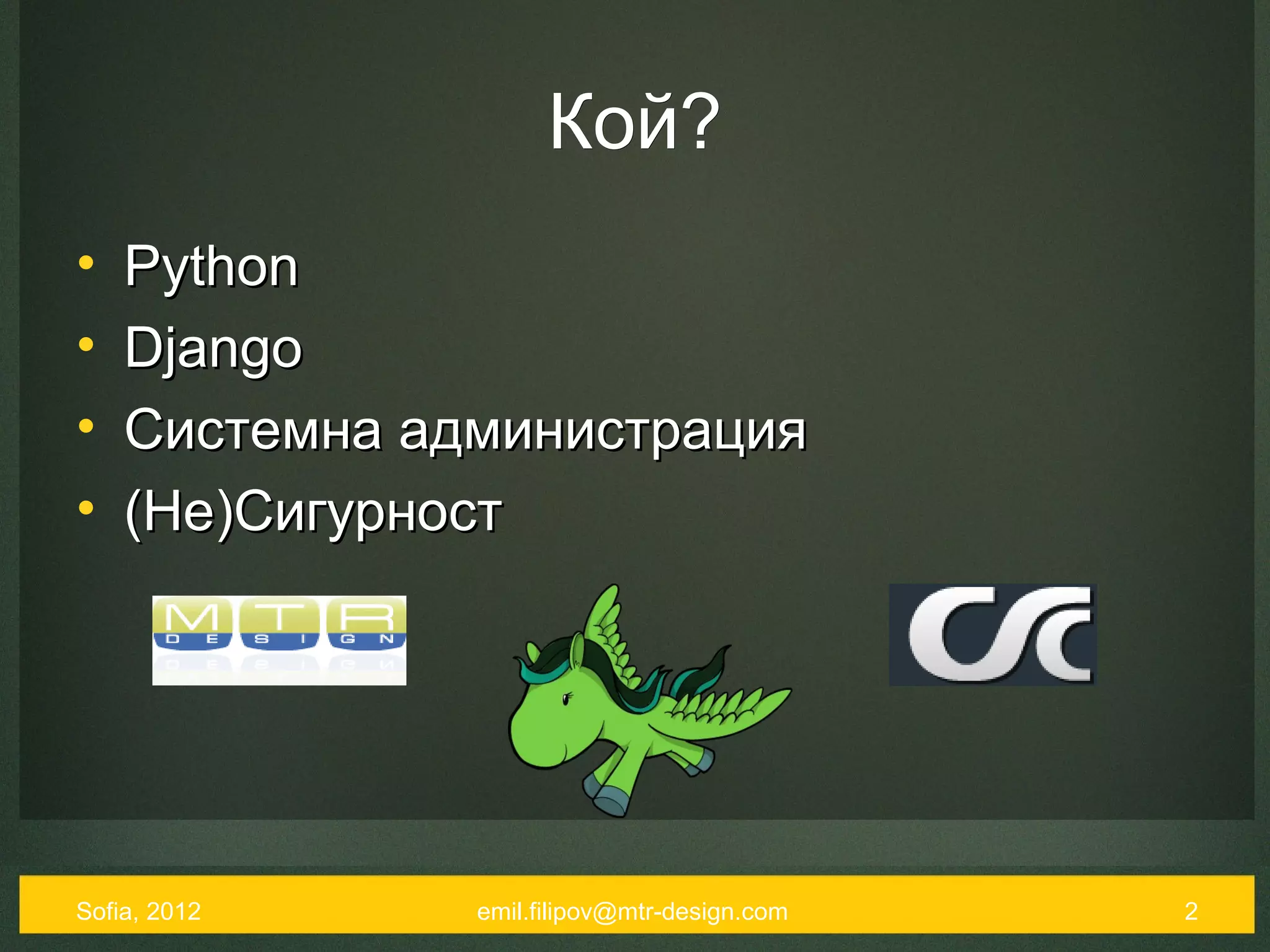 Кой?

• Python
• Django
• Системна администрация
• (Не)Сигурност

MTR
DESIGN

Sofia, 2012
emil.filipov@mtr-design.com
2